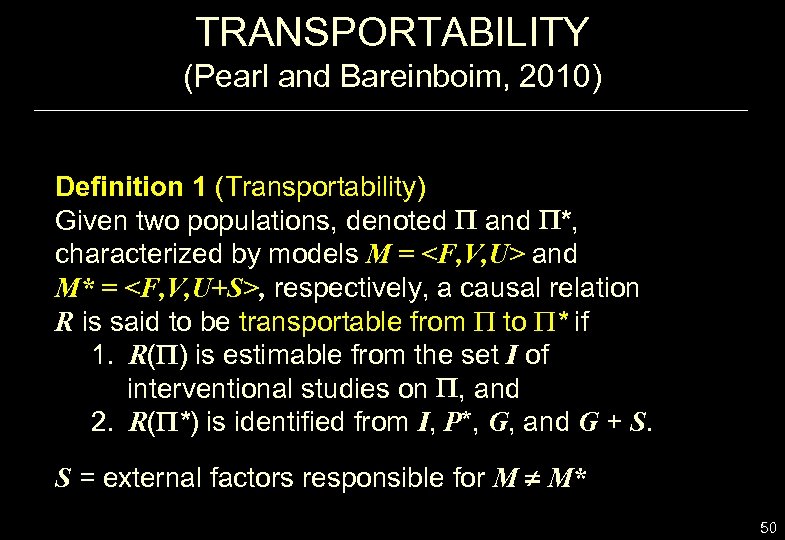 TRANSPORTABILITY
(Pearl and Bareinboim, 2010)

Definition 1 (Transportability)
Given two populations, denoted $\Pi$ and $\Pi^*$, characterized by models $M = <F,V,U>$ and $M^* = <F,V,U+S>$, respectively, a causal relation $R$ is said to be transportable from $\Pi$ to $\Pi^*$ if
1. $R(\Pi)$ is estimable from the set $I$ of interventional studies on $\Pi$, and
2. $R(\Pi^*)$ is identified from $I$, $P^*$, $G$, and $G + S$.

$S$ = external factors responsible for $M \neq M^*$

50